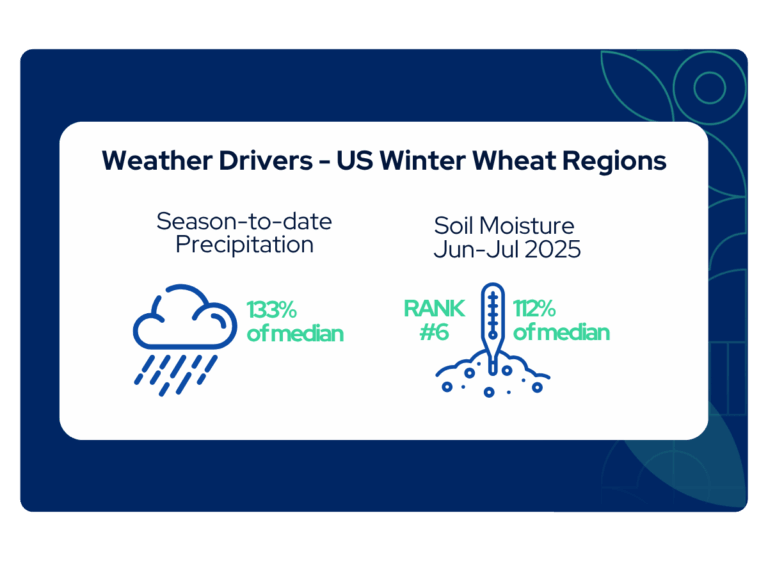 Weather Drivers – US Winter Wheat Regions

Season-to-date Precipitation

133% of median

Soil Moisture Jun-Jul 2025

RANK #6

112% of median